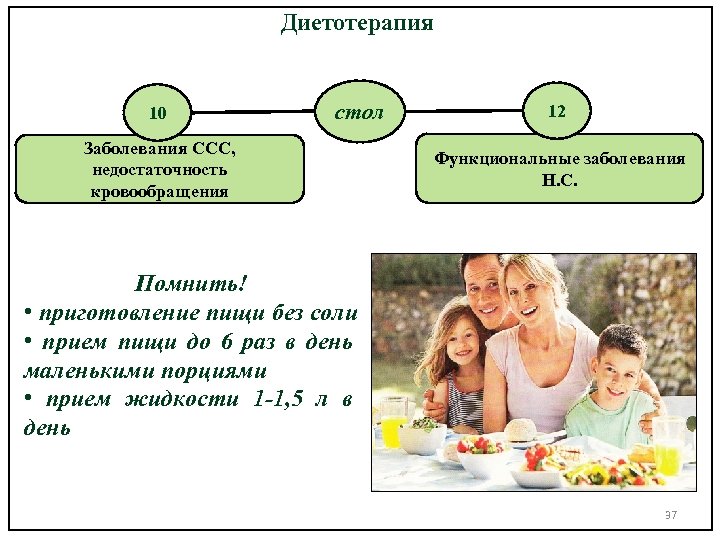 Диетотерапия

10

стол

12

Заболевания ССС, недостаточность кровообращения

Функциональные заболевания Н.С.

Помнить!
• приготовление пищи без соли
• прием пищи до 6 раз в день маленькими порциями
• прием жидкости 1-1,5 л в день

37